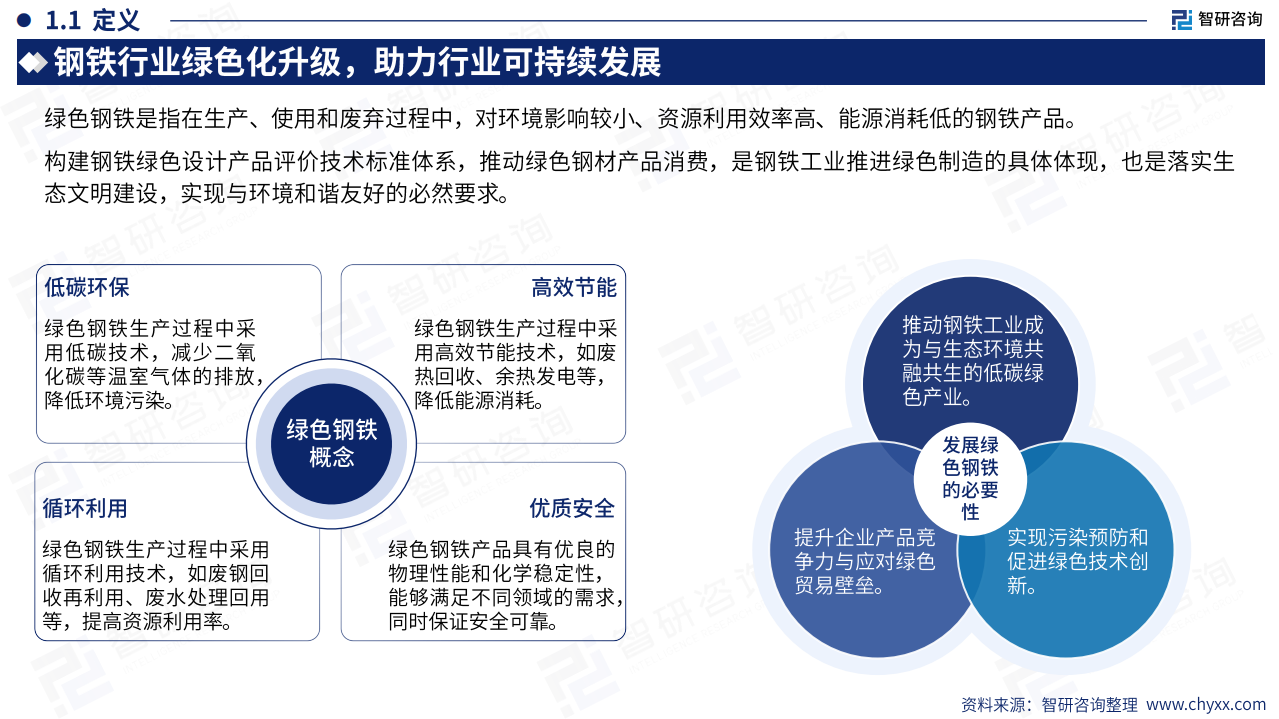 1.1 定义

智研咨询

钢铁行业绿色化升级，助力行业可持续发展

绿色钢铁是指在生产、使用和废弃过程中，对环境影响较小、资源利用效率高、能源消耗低的钢铁产品。

构建钢铁绿色设计产品评价技术标准体系，推动绿色钢材产品消费，是钢铁工业推进绿色制造的具体体现，也是落实生态文明建设，实现与环境和谐友好的必然要求。

低碳环保

绿色钢铁生产过程中采用低碳技术，减少二氧化碳等温室气体的排放，降低环境污染。

高效节能

绿色钢铁生产过程中采用高效节能技术，如废热回收、余热发电等，降低能源消耗。

绿色钢铁概念

循环利用

绿色钢铁生产过程中采用循环利用技术，如废钢回收再利用、废水处理回用等，提高资源利用率。

优质安全

绿色钢铁产品具有优良的物理性能和化学稳定性，能够满足不同领域的需求，同时保证安全可靠。

推动钢铁工业成为与生态环境共融共生的低碳绿色产业。

发展绿色钢铁的必要性

提升企业产品竞争力与应对绿色贸易壁垒。

实现污染预防和促进绿色技术创新。

资料来源：智研咨询整理 www.chyxx.com